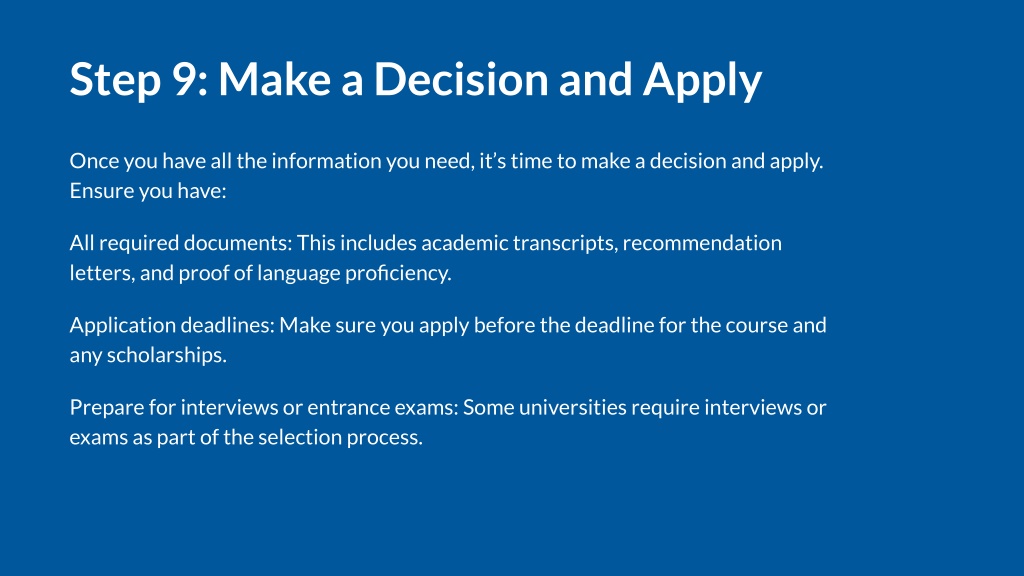 Step 9: Make a Decision and Apply

Once you have all the information you need, it’s time to make a decision and apply. Ensure you have:

All required documents: This includes academic transcripts, recommendation letters, and proof of language proficiency.

Application deadlines: Make sure you apply before the deadline for the course and any scholarships.

Prepare for interviews or entrance exams: Some universities require interviews or exams as part of the selection process.